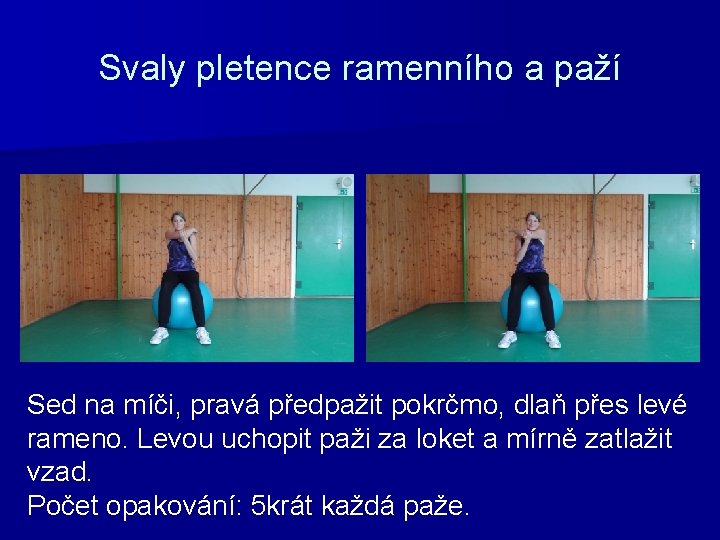 Svaly pletence ramenního a paží

Sed na míči, pravá předpažit pokrčmo, dlaň přes levé rameno. Levou uchopit paži za loket a mírně zatlažit vzad.
Počet opakování: 5krát každá paže.